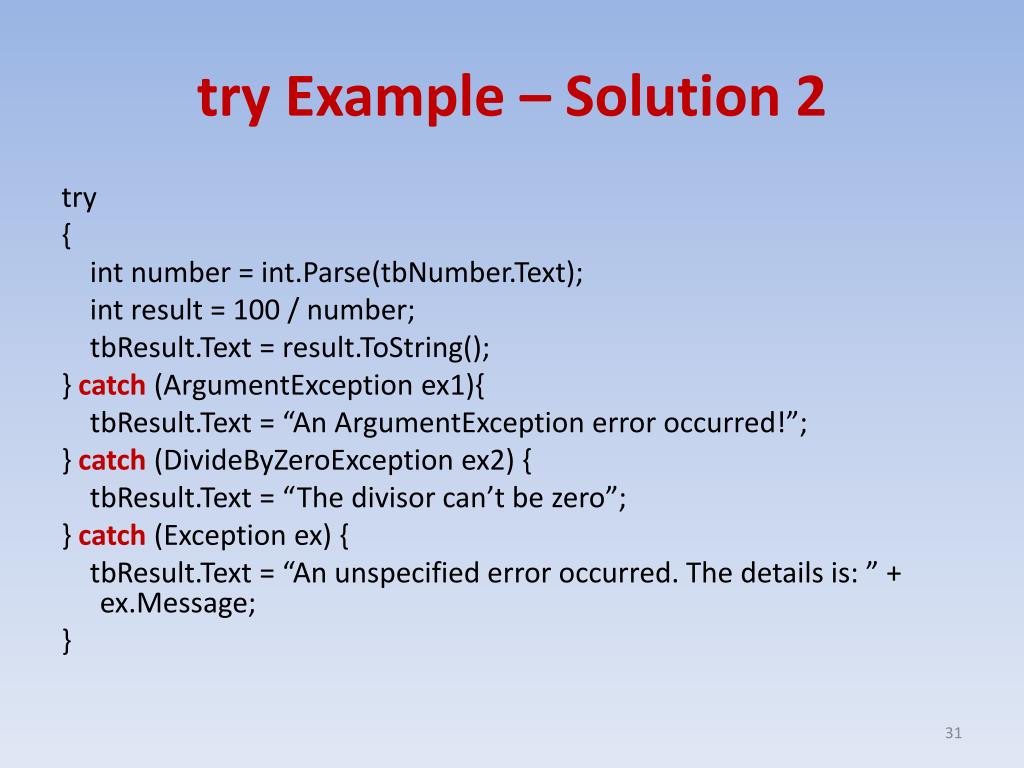 try Example – Solution 2

try
{
int number = int.Parse(tbNumber.Text);
int result = 100 / number;
tbResult.Text = result.ToString();
} catch (ArgumentException ex1){
tbResult.Text = “An ArgumentException error occurred!”;
} catch (DivideByZeroException ex2) {
tbResult.Text = “The divisor can’t be zero”;
} catch (Exception ex) {
tbResult.Text = “An unspecified error occurred. The details is: ” + ex.Message;
}

31